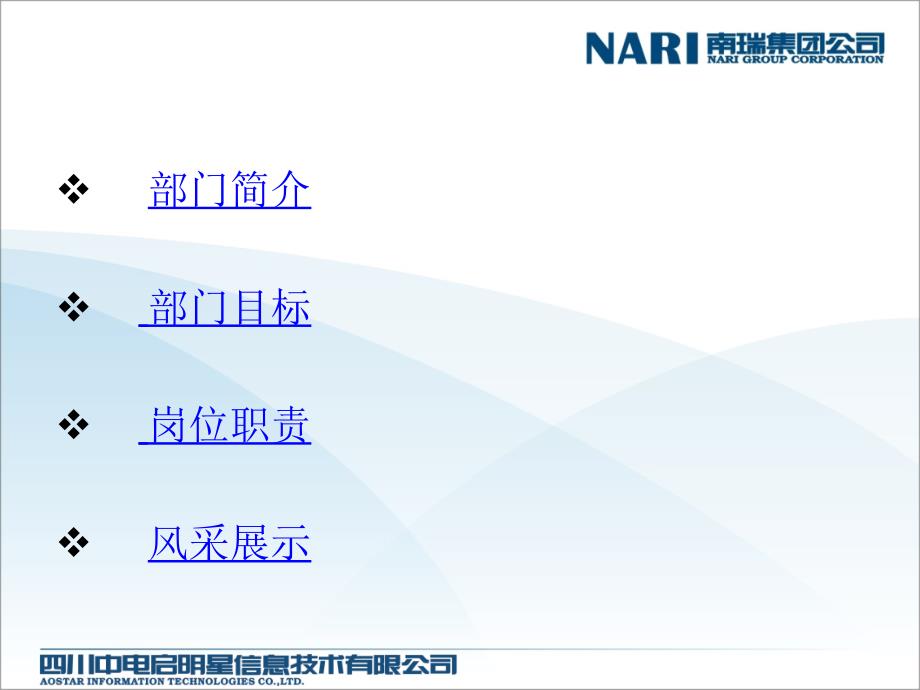 NARI 南瑞集团公司
NARI GROUP CORPORATION

❖ 部门简介

❖ 部门目标

❖ 岗位职责

❖ 风采展示

四川中电启明星信息技术有限公司
AOSTAR INFORMATION TECHNOLOGIES CO.,LTD.